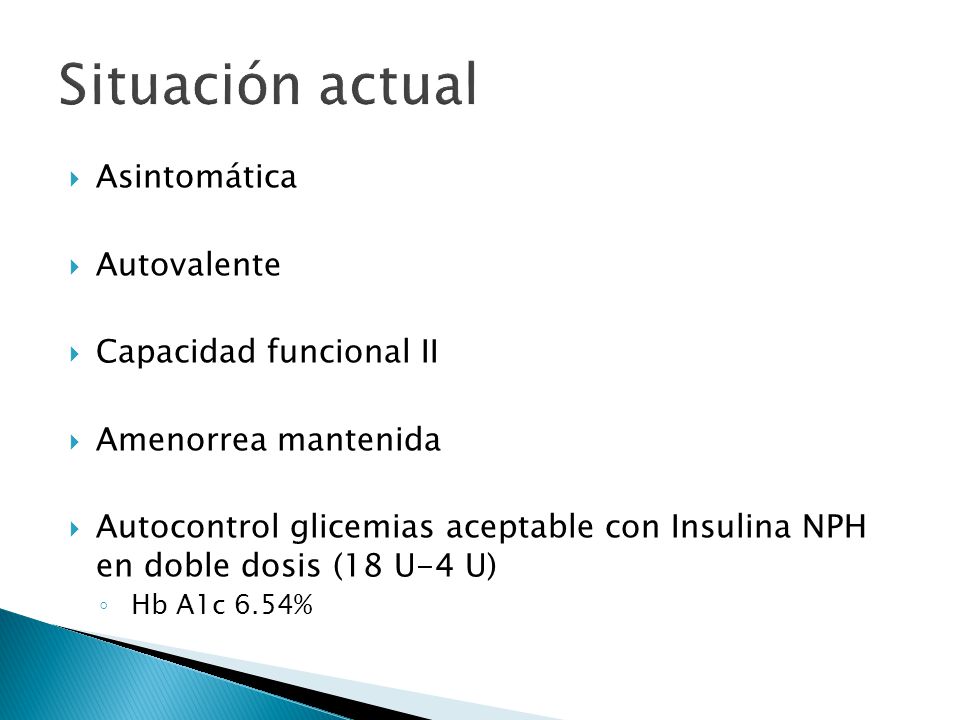 Situación actual

Asintomática

Autovalente

Capacidad funcional II

Amenorrea mantenida

Autocontrol glicemias aceptable con Insulina NPH en doble dosis (18 U-4 U)

Hb A1c 6.54%